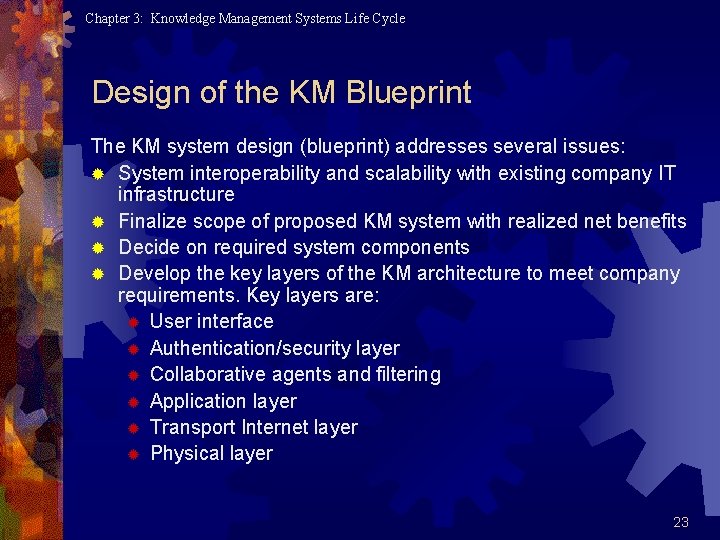 Chapter 3: Knowledge Management Systems Life Cycle

Design of the KM Blueprint

The KM system design (blueprint) addresses several issues:

- System interoperability and scalability with existing company IT infrastructure
- Finalize scope of proposed KM system with realized net benefits
- Decide on required system components
- Develop the key layers of the KM architecture to meet company requirements. Key layers are:
  - User interface
  - Authentication/security layer
  - Collaborative agents and filtering
  - Application layer
  - Transport Internet layer
  - Physical layer

23